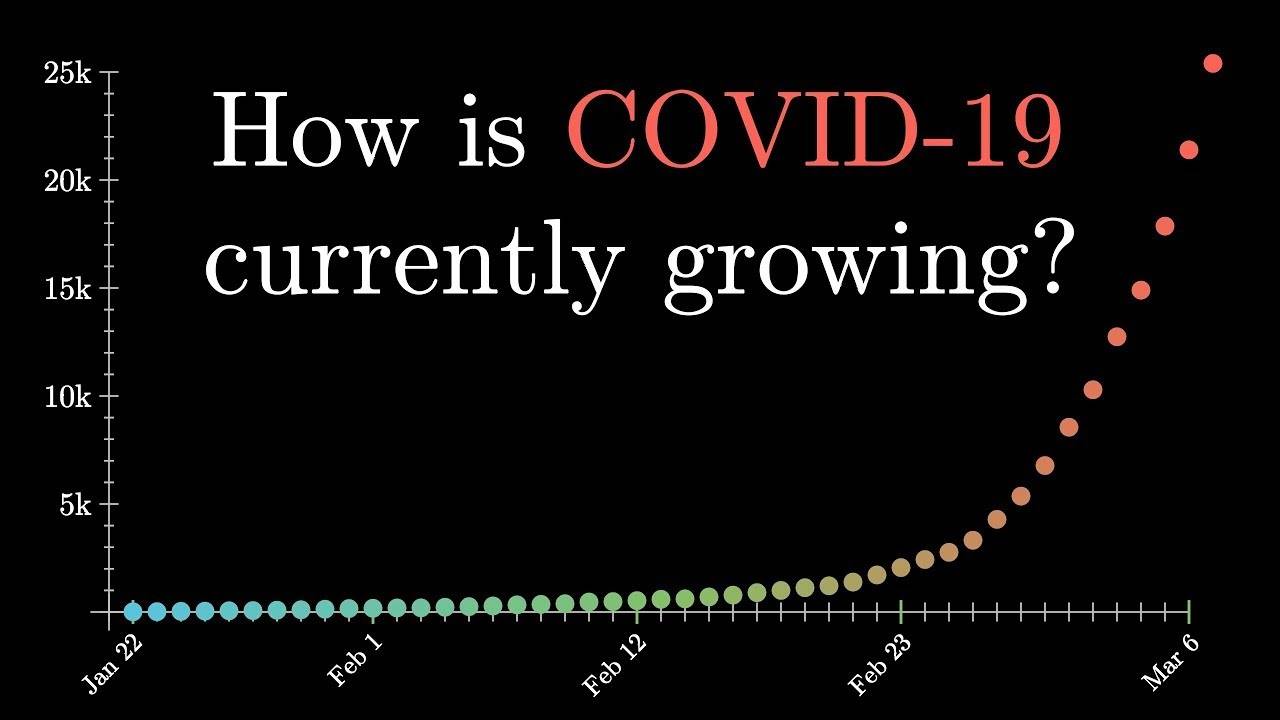 How is COVID-19 currently growing?

25k
20k
15k
10k
5k

Jan 22
Feb 1
Feb 12
Feb 23
Mar 6